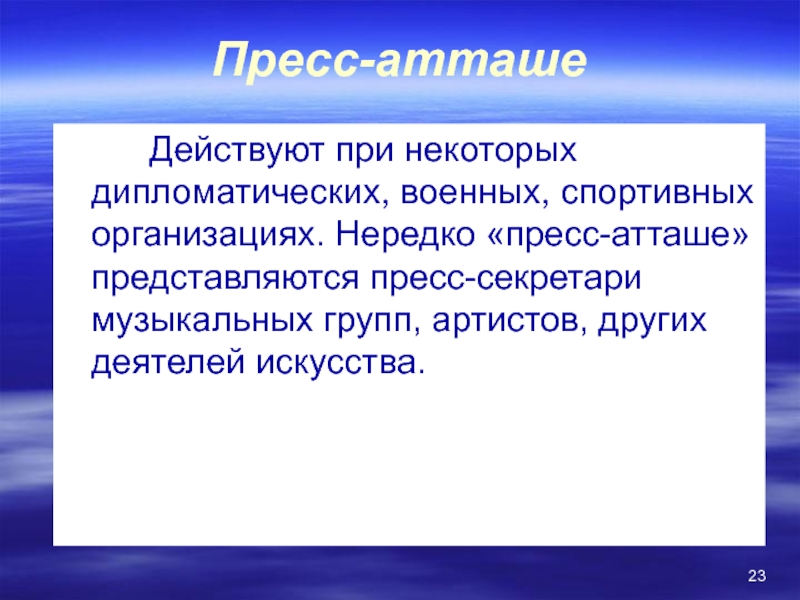 Пресс-атташе

Действуют при некоторых дипломатических, военных, спортивных организациях. Нередко «пресс-атташе» представляются пресс-секретари музыкальных групп, артистов, других деятелей искусства.

23